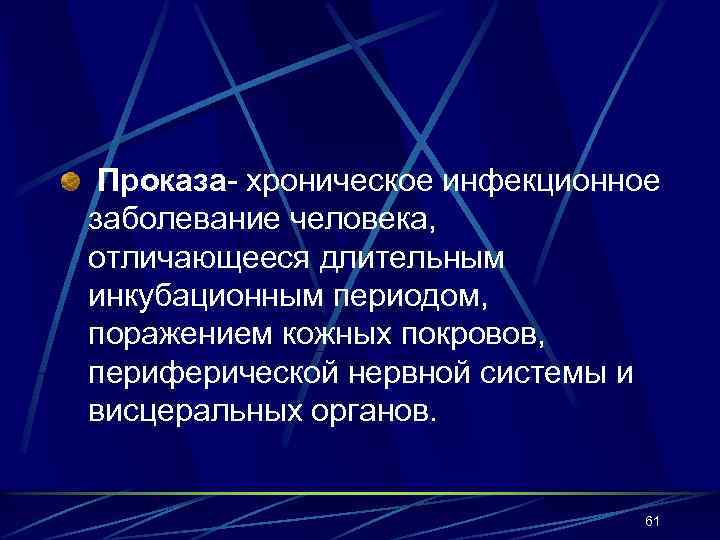 Проказа- хроническое инфекционное заболевание человека, отличающееся длительным инкубационным периодом, поражением кожных покровов, периферической нервной системы и висцеральных органов.

61